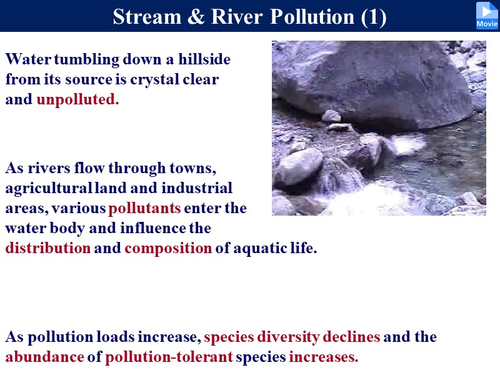 Stream & River Pollution (1)

Movie

Water tumbling down a hillside from its source is crystal clear and unpolluted.

As rivers flow through towns, agricultural land and industrial areas, various pollutants enter the water body and influence the distribution and composition of aquatic life.

As pollution loads increase, species diversity declines and the abundance of pollution-tolerant species increases.